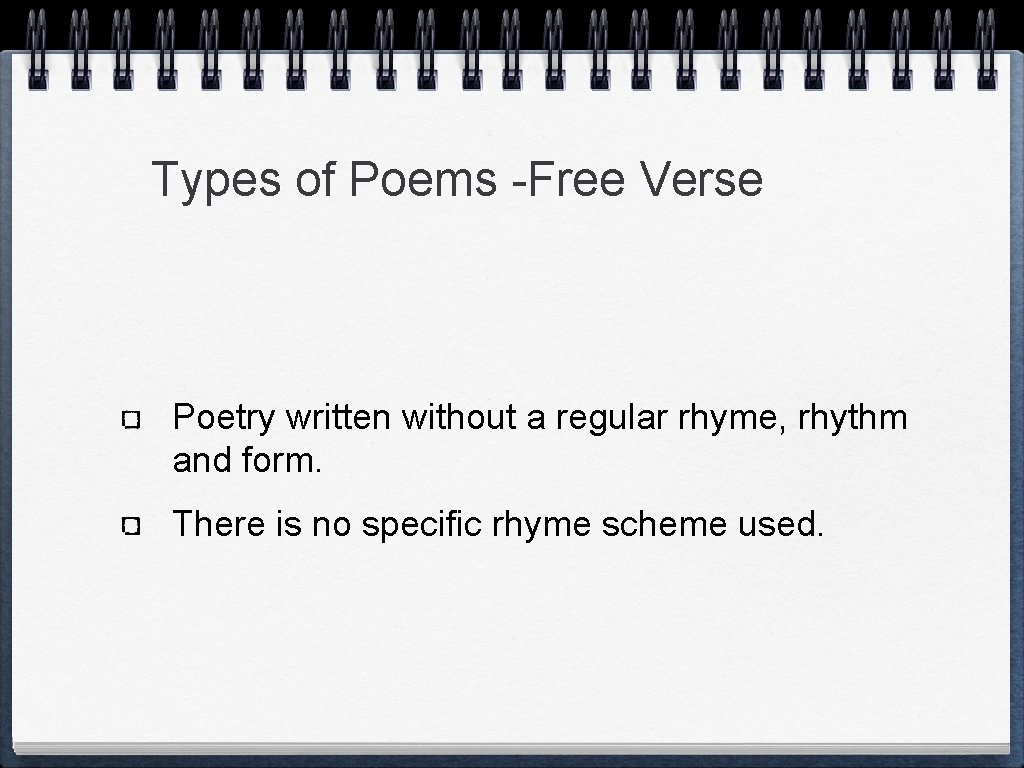 Types of Poems -Free Verse

Poetry written without a regular rhyme, rhythm and form.

There is no specific rhyme scheme used.